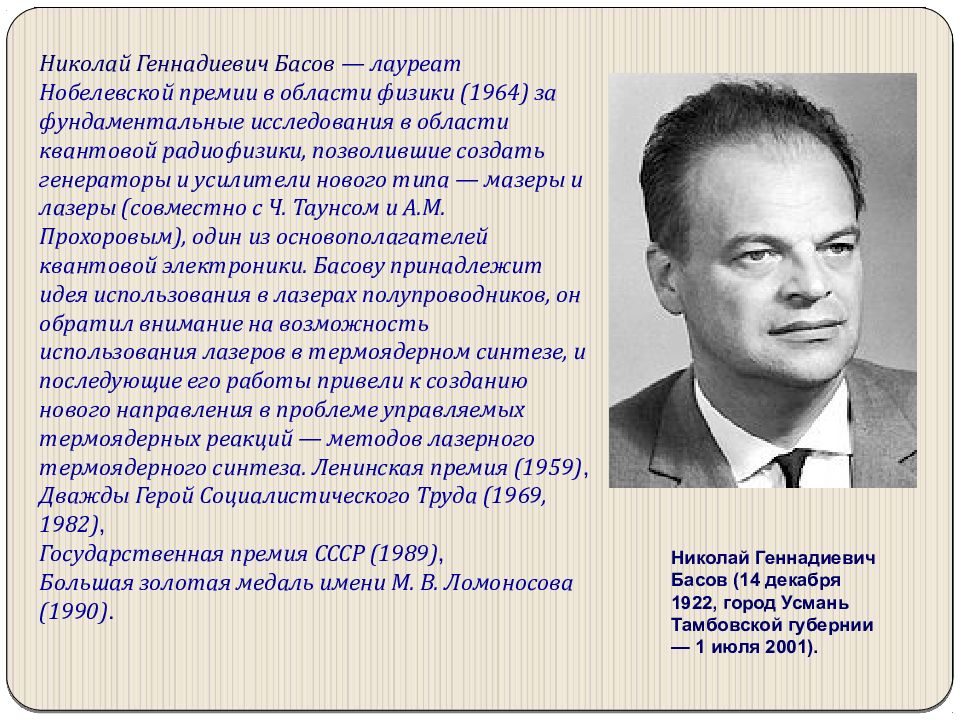 Николай Геннадиевич Басов — лауреат Нобелевской премии в области физики (1964) за фундаментальные исследования в области квантовой радиофизики, позволившие создать генераторы и усилители нового типа — мазеры и лазеры (совместно с Ч. Таунсом и А.М. Прохоровым), один из основополагателей квантовой электроники. Басову принадлежит идея использования в лазерах полупроводников, он обратил внимание на возможность использования лазеров в термоядерном синтезе, и последующие его работы привели к созданию нового направления в проблеме управляемых термоядерных реакций — методов лазерного термоядерного синтеза. Ленинская премия (1959), Дважды Герой Социалистического Труда (1969, 1982),
Государственная премия СССР (1989),
Большая золотая медаль имени М. В. Ломоносова (1990).

Николай Геннадиевич Басов (14 декабря 1922, город Усмань Тамбовской губернии — 1 июля 2001).